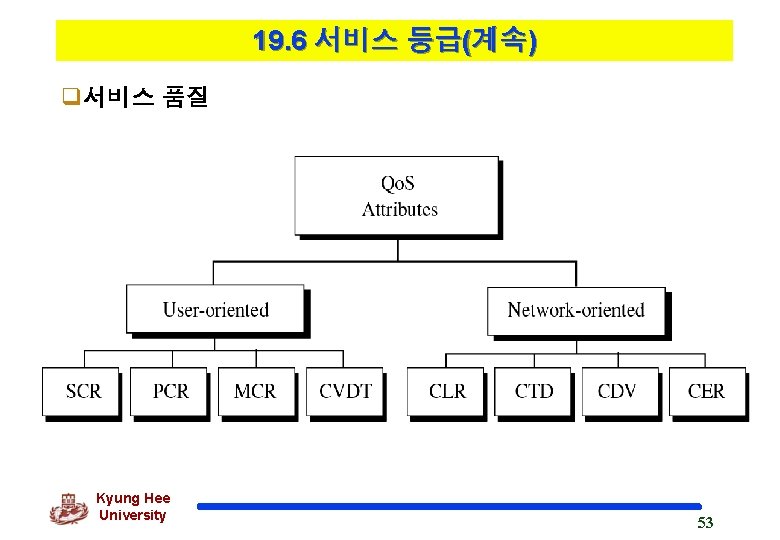 19.6 서비스 등급(계속)

❑서비스 품질

QoS Attributes

User-oriented

Network-oriented

SCR

PCR

MCR

CVDT

CLR

CTD

CDV

CER

Kyung Hee University

53